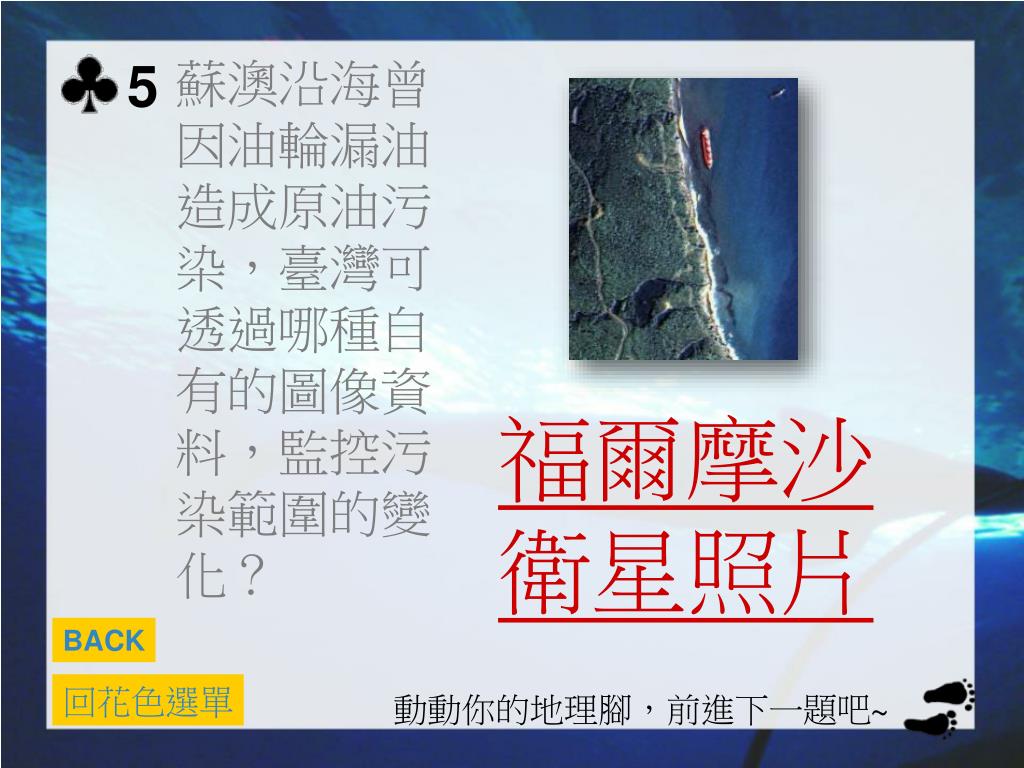 ♣5 蘇澳沿海曾因油輪漏油造成原油污染，臺灣可透過哪種自有的圖像資料，監控污染範圍的變化？

福爾摩沙衛星照片

BACK

回花色選單

動動你的地理腳，前進下一題吧~